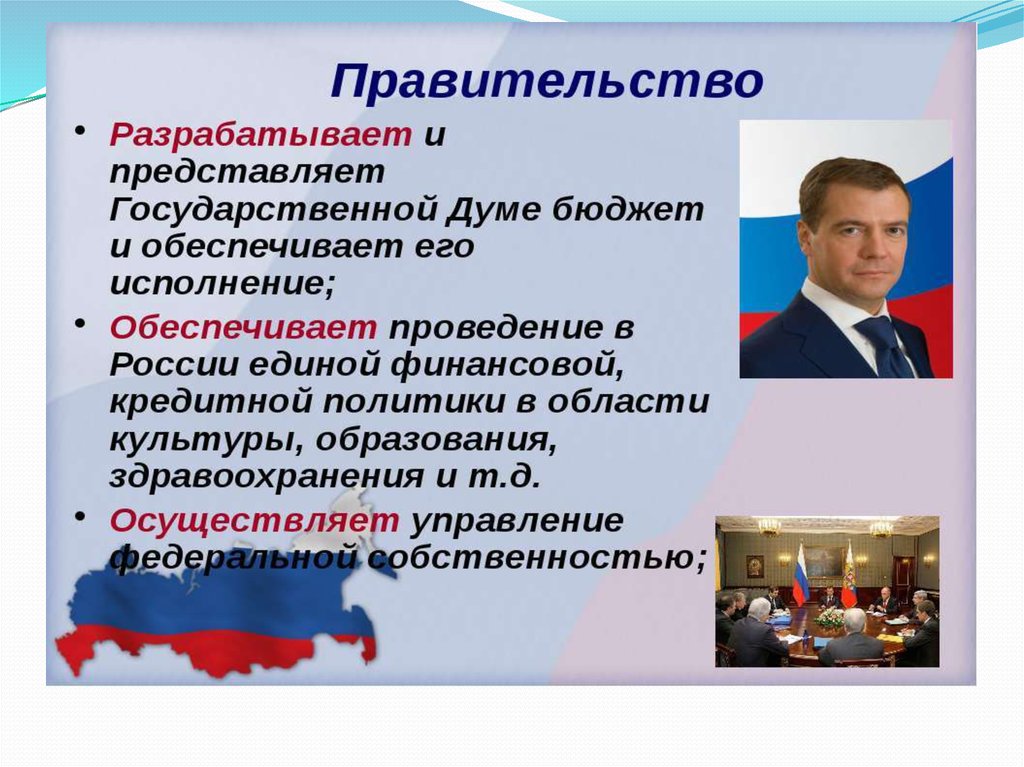 Правительство

• Разрабатывает и представляет Государственной Думе бюджет и обеспечивает его исполнение;

• Обеспечивает проведение в России единой финансовой, кредитной политики в области культуры, образования, здравоохранения и т.д.

• Осуществляет управление федеральной собственностью;